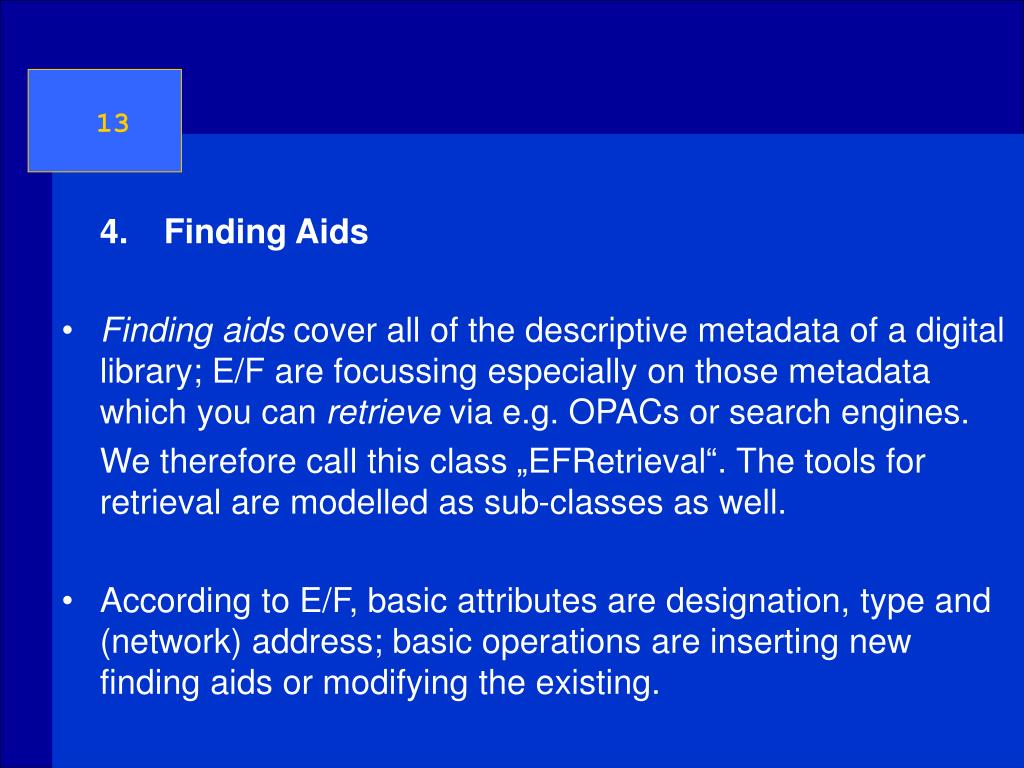 13

4. Finding Aids

• Finding aids cover all of the descriptive metadata of a digital library; E/F are focussing especially on those metadata which you can retrieve via e.g. OPACs or search engines.

We therefore call this class „EFRetrieval“. The tools for retrieval are modelled as sub-classes as well.

• According to E/F, basic attributes are designation, type and (network) address; basic operations are inserting new finding aids or modifying the existing.